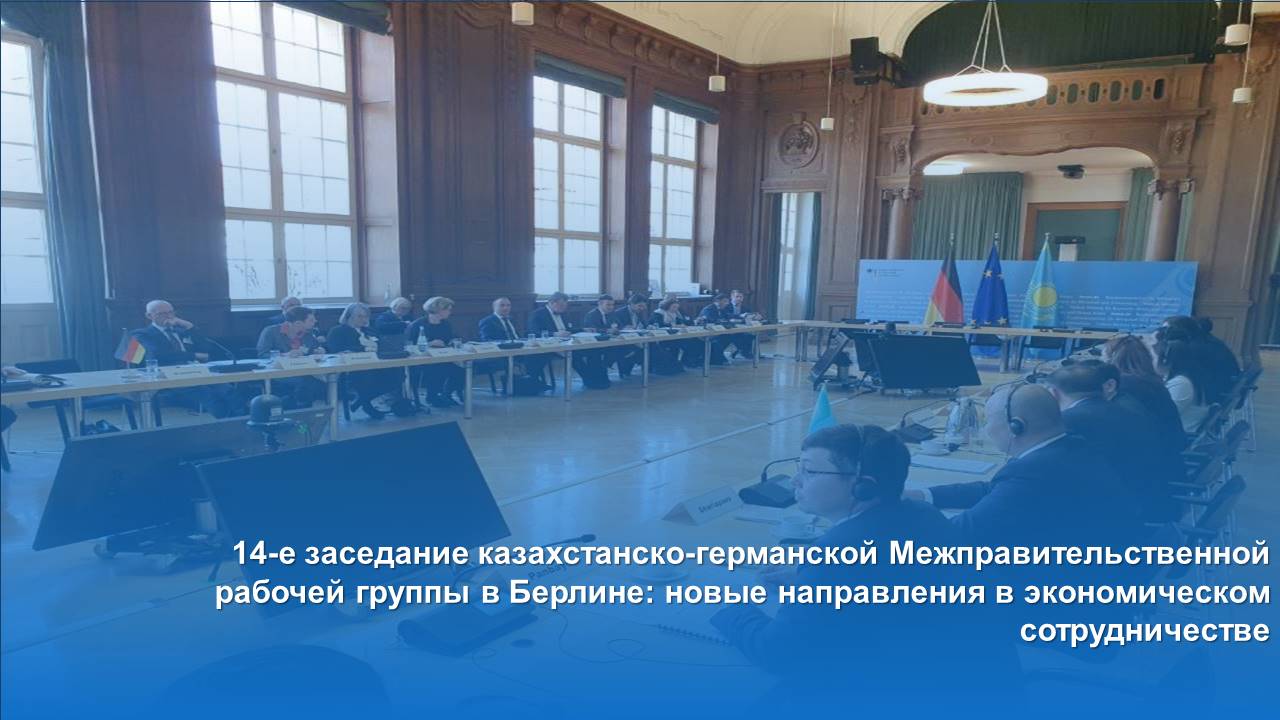 14-е заседание казахстанско-германской Межправительственной рабочей группы в Берлине: новые направления в экономическом сотрудничестве